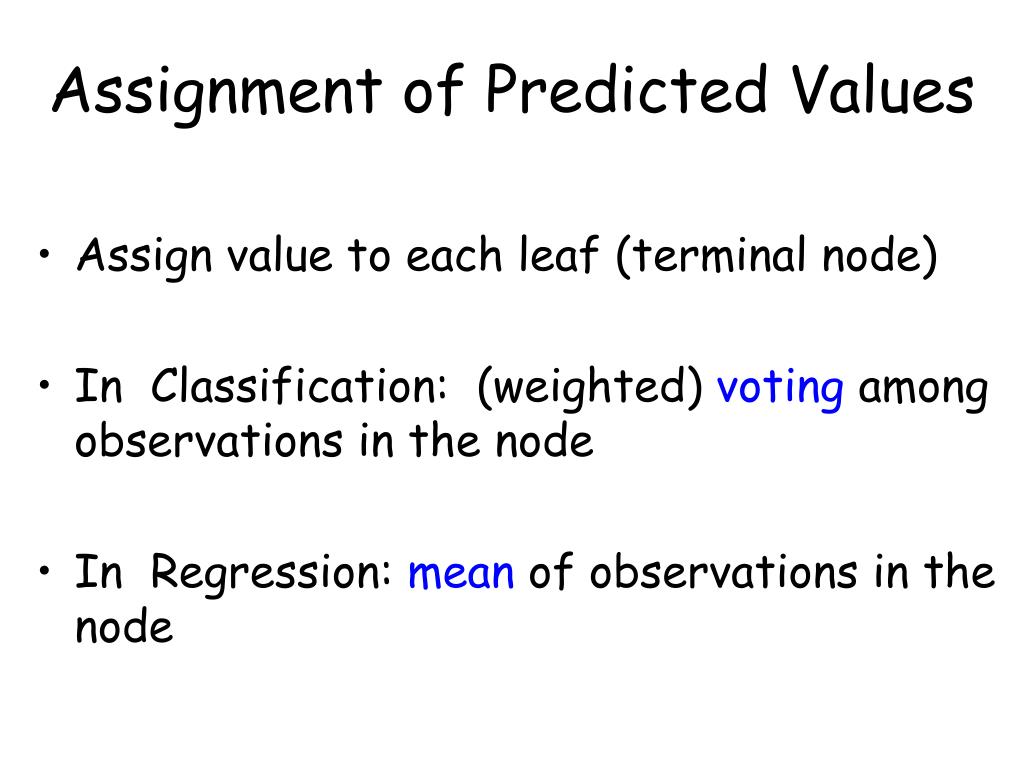 Assignment of Predicted Values

• Assign value to each leaf (terminal node)

• In Classification: (weighted) voting among observations in the node

• In Regression: mean of observations in the node